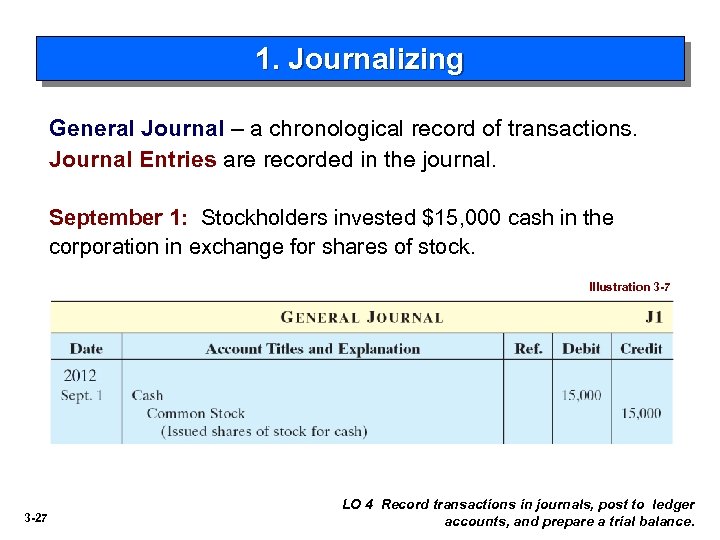 1. Journalizing

General Journal – a chronological record of transactions.
Journal Entries are recorded in the journal.

September 1: Stockholders invested $15,000 cash in the corporation in exchange for shares of stock.

Illustration 3-7

GENERAL JOURNAL J1

| Date | Account Titles and Explanation | Ref. | Debit | Credit |
|---|---|---|---|---|
| 2012 Sept. 1 | Cash | | 15,000 | |
| | Common Stock | | | 15,000 |
| | (Issued shares of stock for cash) | | | |

3-27

LO 4 Record transactions in journals, post to ledger accounts, and prepare a trial balance.